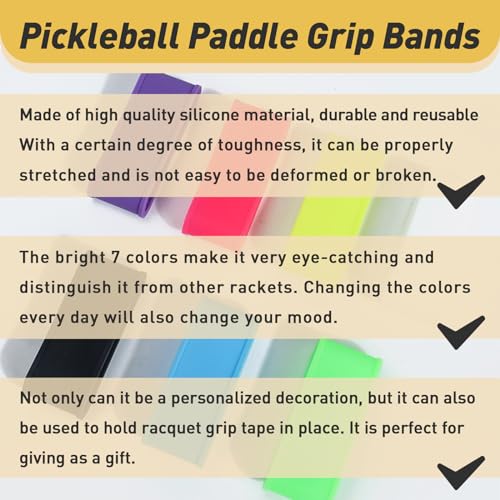 Pickleball Paddle Grip Bands

Made of high quality silicone material, durable and reusable With a certain degree of toughness, it can be properly stretched and is not easy to be deformed or broken.

The bright 7 colors make it very eye-catching and distinguish it from other rackets. Changing the colors every day will also change your mood.

Not only can it be a personalized decoration, but it can also be used to hold racquet grip tape in place. It is perfect for giving as a gift.